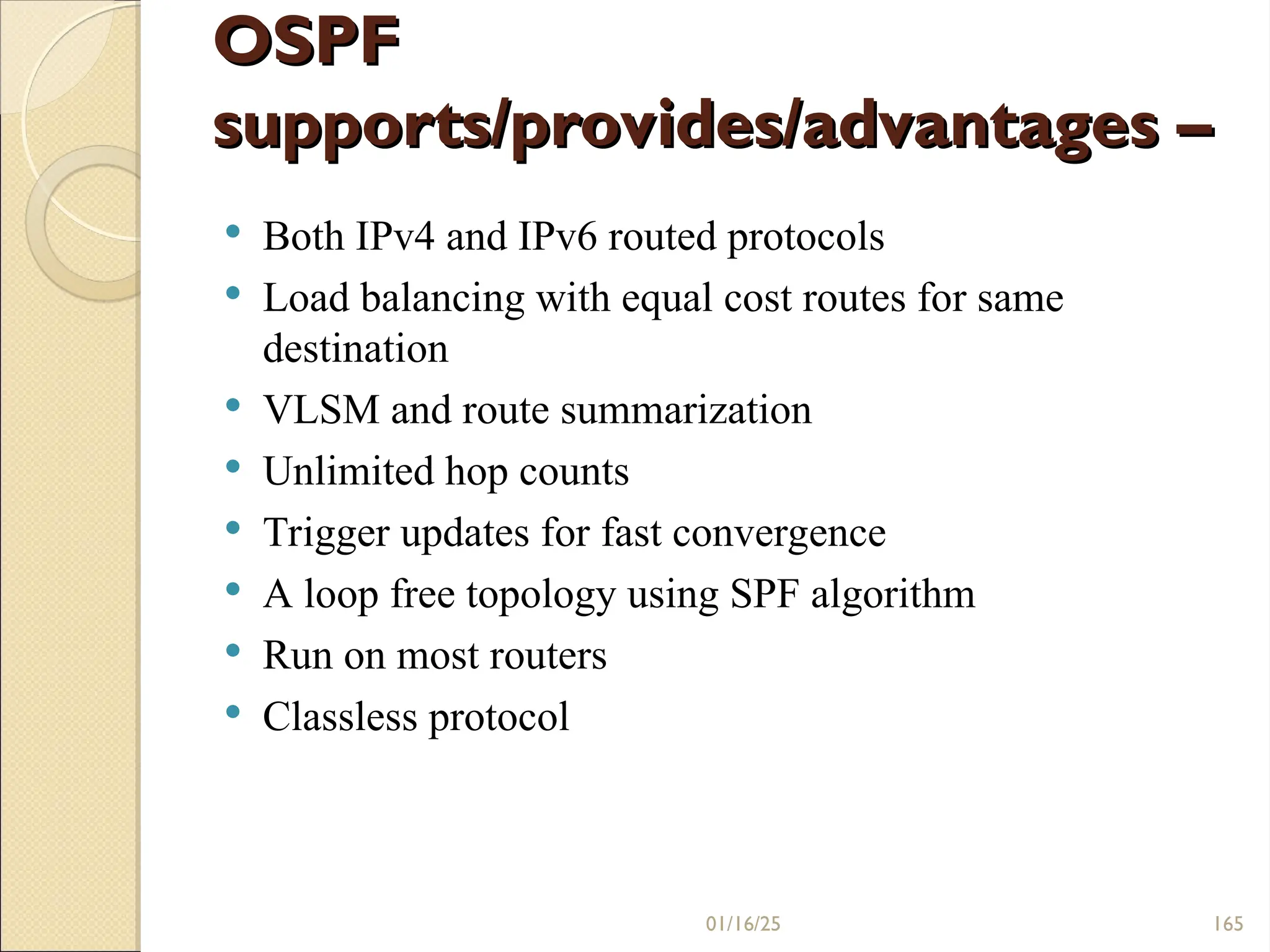 OSPF supports/provides/advantages –

• Both IPv4 and IPv6 routed protocols
• Load balancing with equal cost routes for same destination
• VLSM and route summarization
• Unlimited hop counts
• Trigger updates for fast convergence
• A loop free topology using SPF algorithm
• Run on most routers
• Classless protocol

01/16/25

165